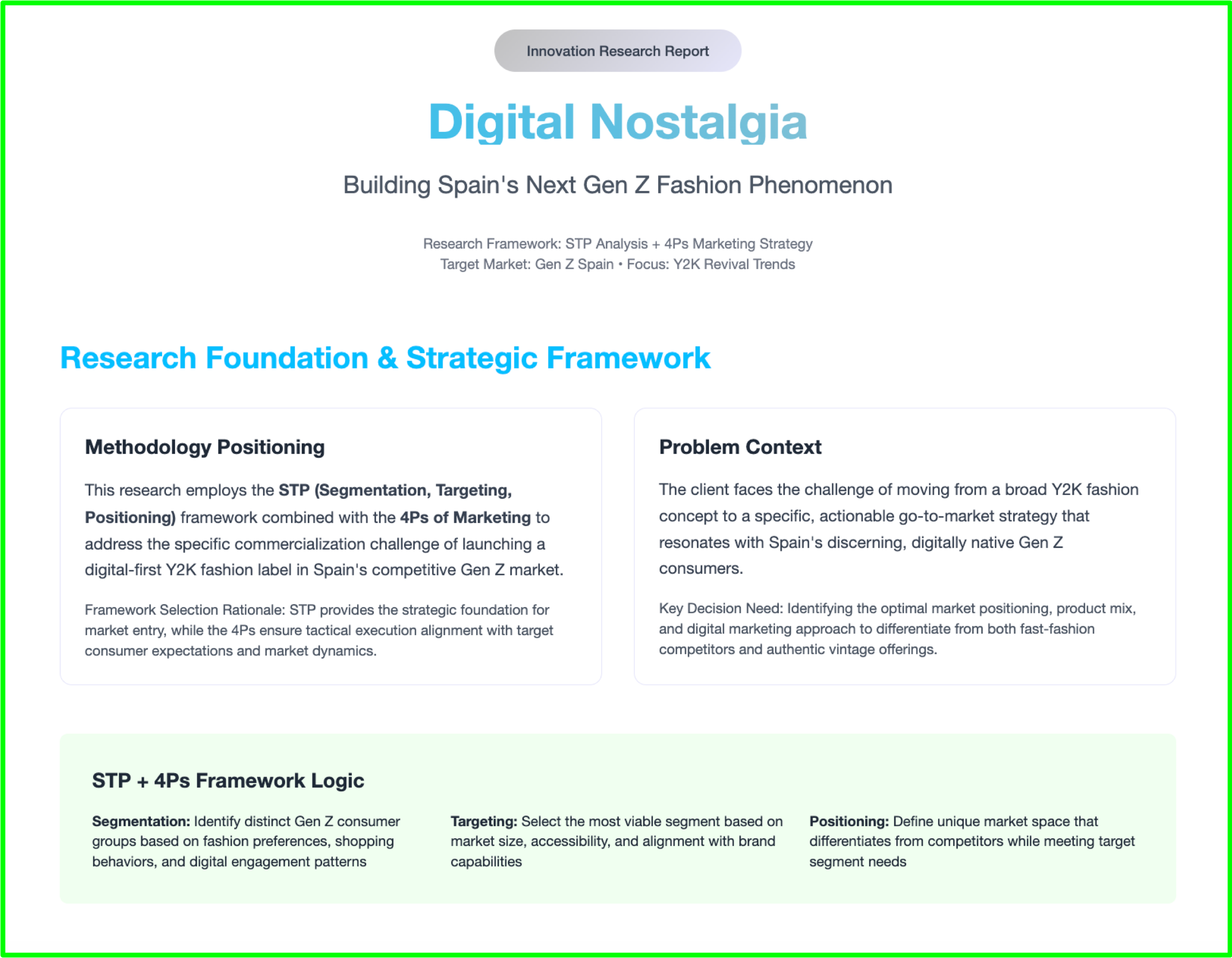 Innovation Research Report

Digital Nostalgia

Building Spain's Next Gen Z Fashion Phenomenon

Research Framework: STP Analysis + 4Ps Marketing Strategy
Target Market: Gen Z Spain • Focus: Y2K Revival Trends

Research Foundation & Strategic Framework

Methodology Positioning

This research employs the STP (Segmentation, Targeting, Positioning) framework combined with the 4Ps of Marketing to address the specific commercialization challenge of launching a digital-first Y2K fashion label in Spain's competitive Gen Z market.

Framework Selection Rationale: STP provides the strategic foundation for market entry, while the 4Ps ensure tactical execution alignment with target consumer expectations and market dynamics.

Problem Context

The client faces the challenge of moving from a broad Y2K fashion concept to a specific, actionable go-to-market strategy that resonates with Spain's discerning, digitally native Gen Z consumers.

Key Decision Need: Identifying the optimal market positioning, product mix, and digital marketing approach to differentiate from both fast-fashion competitors and authentic vintage offerings.

STP + 4Ps Framework Logic

Segmentation: Identify distinct Gen Z consumer groups based on fashion preferences, shopping behaviors, and digital engagement patterns

Targeting: Select the most viable segment based on market size, accessibility, and alignment with brand capabilities

Positioning: Define unique market space that differentiates from competitors while meeting target segment needs